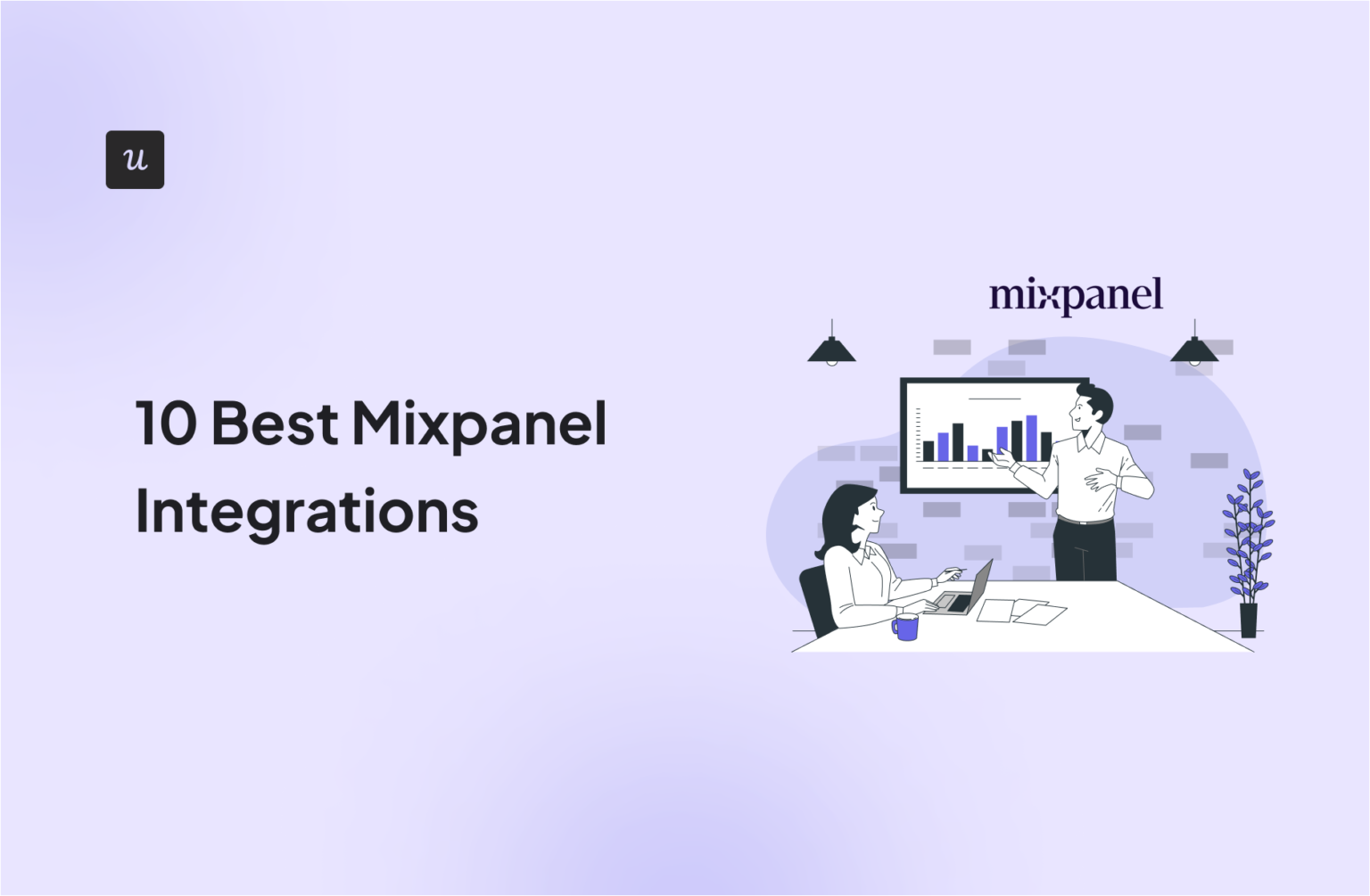 u

10 Best Mixpanel Integrations

mixpanel